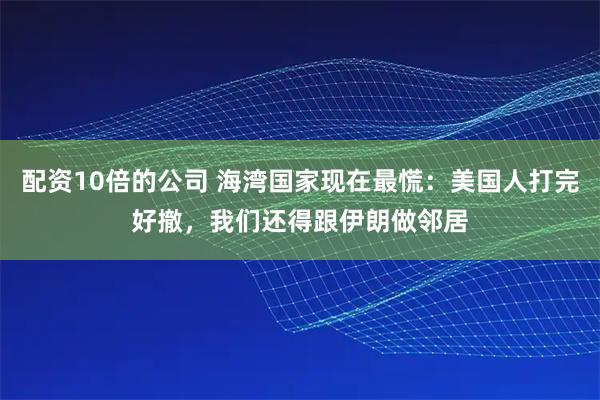 配资10倍的公司 海湾国家现在最慌：美国人打完好撤，我们还得跟伊朗做邻居